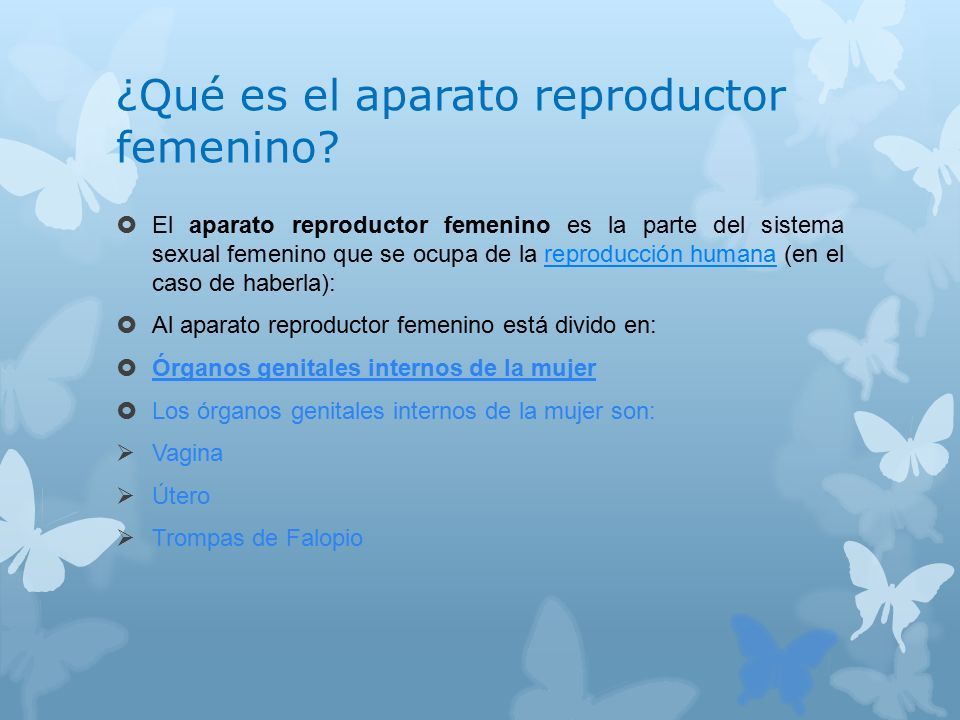 ¿Qué es el aparato reproductor femenino?

El aparato reproductor femenino es la parte del sistema sexual femenino que se ocupa de la reproducción humana (en el caso de haberla):

Al aparato reproductor femenino está divido en:

Órganos genitales internos de la mujer

Los órganos genitales internos de la mujer son:

Vagina

Útero

Trompas de Falopio